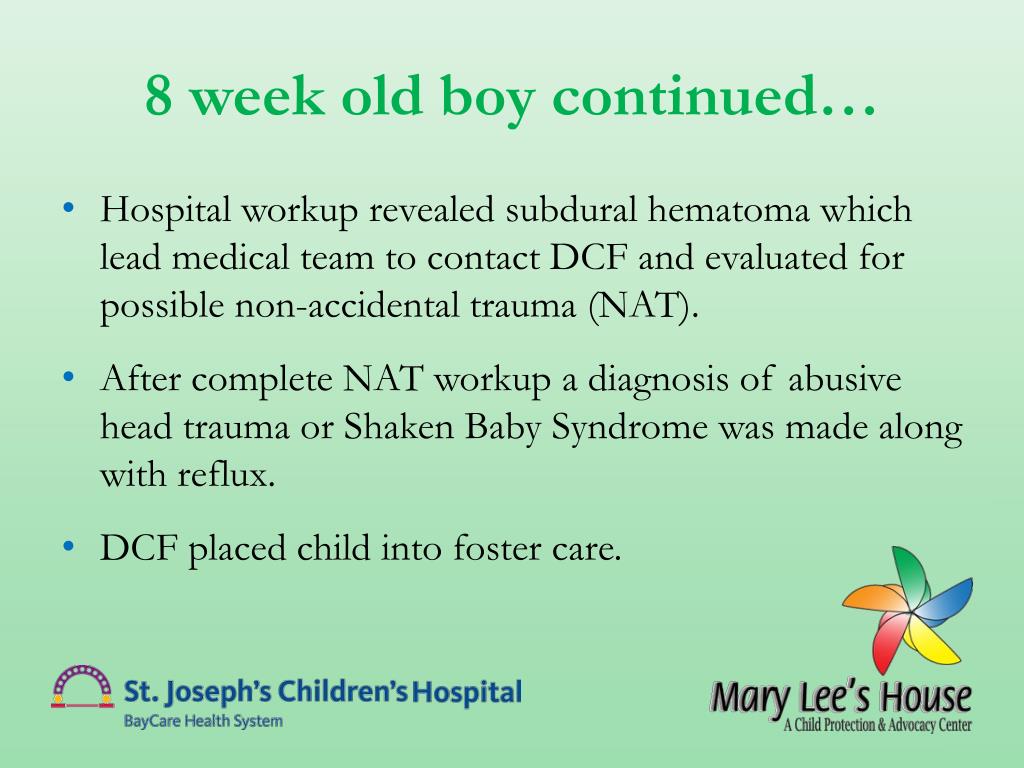 8 week old boy continued…

• Hospital workup revealed subdural hematoma which lead medical team to contact DCF and evaluated for possible non-accidental trauma (NAT).

• After complete NAT workup a diagnosis of abusive head trauma or Shaken Baby Syndrome was made along with reflux.

• DCF placed child into foster care.

St. Joseph's Children's Hospital
BayCare Health System

Mary Lee's House
A Child Protection & Advocacy Center